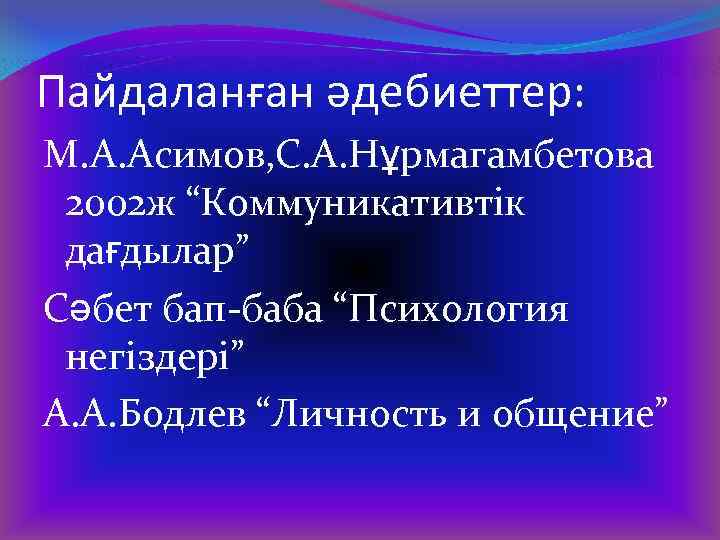 Пайдаланған әдебиеттер:

М.А.Асимов,С.А.Нұрмагамбетова 2002ж “Коммуникативтік дағдылар”

Сәбет бап-баба “Психология негіздері”

А.А.Бодлев “Личность и общение”